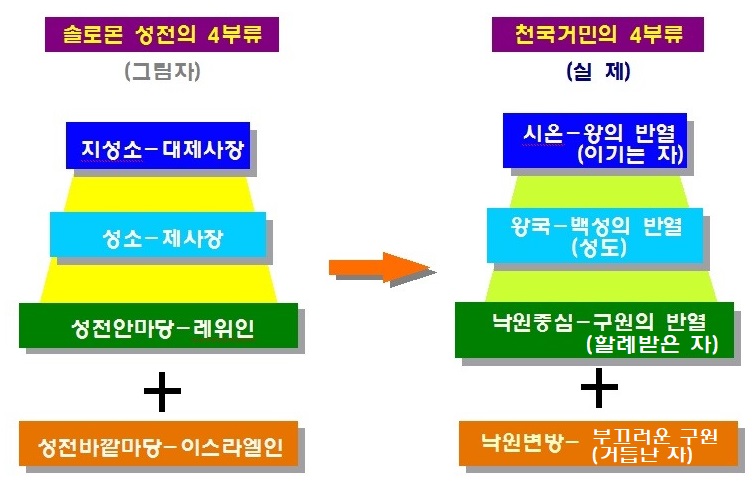 솔로몬 성전의 4부류

(그림자)

지성소-대제사장

성소-제사장

성전안마당-레위인

+

성전바깥마당-이스라엘인

천국거민의 4부류

(실 제)

시온-왕의 반열
(이기는 자)

왕국-백성의 반열
(성도)

낙원중심-구원의 반열
(할례받은 자)

+

낙원변방- 부끄러운 구원
(거듭난 자)